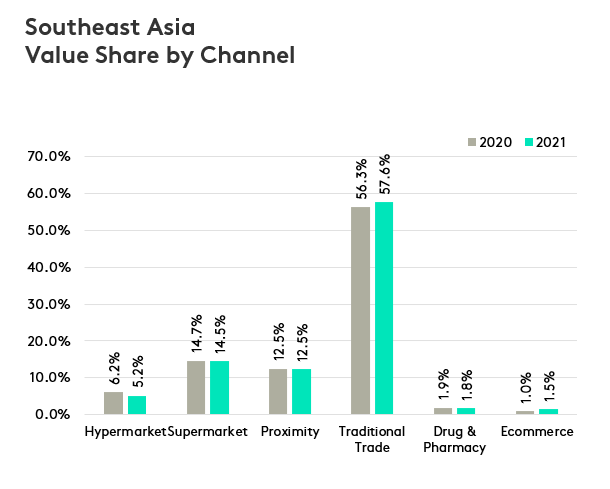 Southeast Asia
Value Share by Channel

2020 2021

70.0%
60.0%
50.0%
40.0%
30.0%
20.0%
10.0%
0.0%

6.2% 5.2%
14.7% 14.5%
12.5% 12.5%
56.3% 57.6%
1.9% 1.8%
1.0% 1.5%

Hypermarket Supermarket Proximity Traditional Trade Drug & Pharmacy Ecommerce